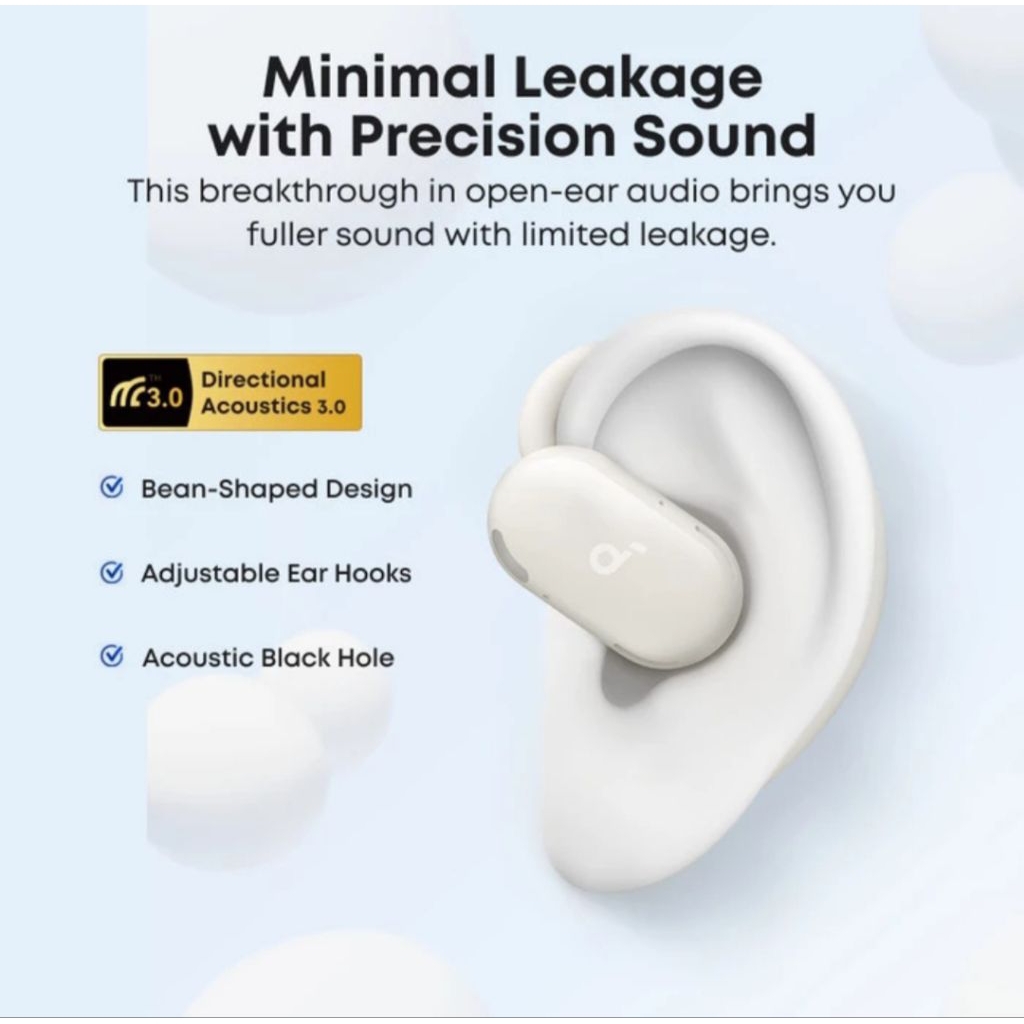 Minimal Leakage with Precision Sound

This breakthrough in open-ear audio brings you fuller sound with limited leakage.

3.0 Directional Acoustics 3.0

Bean-Shaped Design

Adjustable Ear Hooks

Acoustic Black Hole